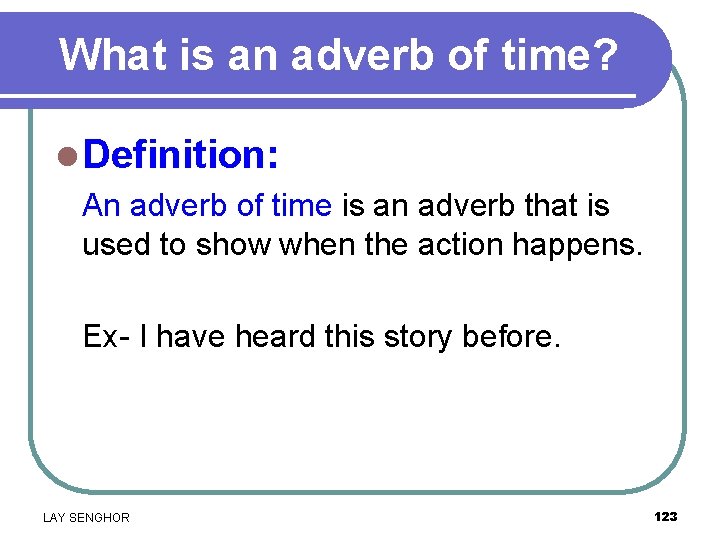 What is an adverb of time?

Definition:

An adverb of time is an adverb that is used to show when the action happens.

Ex- I have heard this story before.

LAY SENGHOR

123